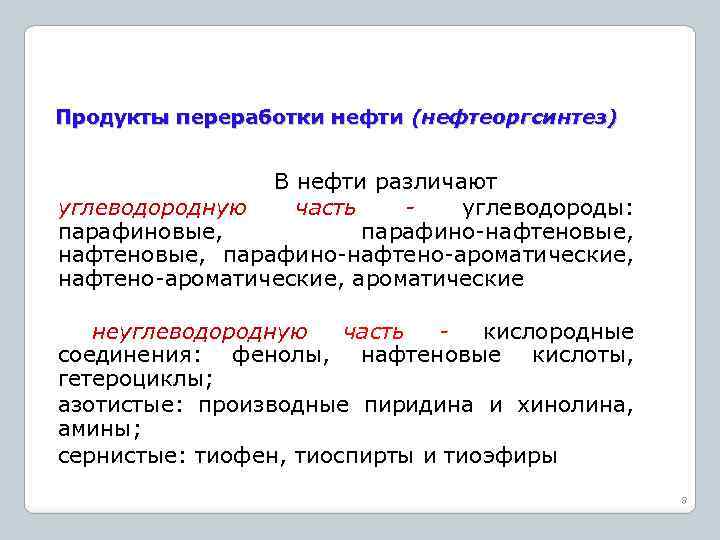 Продукты переработки нефти (нефтеоргсинтез)

В нефти различают

углеводородную часть - углеводороды: парафиновые, парафино-нафтеновые, нафтеновые, парафино-нафтено-ароматические, нафтено-ароматические, ароматические

неуглеводородную часть - кислородные соединения: фенолы, нафтеновые кислоты, гетероциклы;

азотистые: производные пиридина и хинолина, амины;

сернистые: тиофен, тиоспирты и тиоэфиры

8